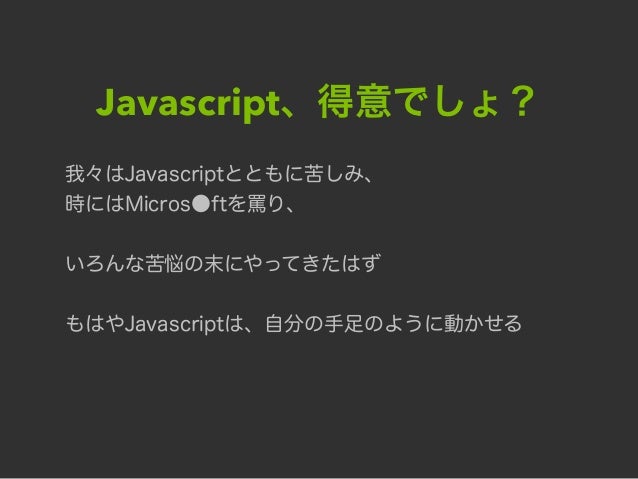 Javascript、得意でしょ？

我々はJavascriptとともに苦しみ、
時にはMicros●ftを罵り、

いろんな苦悩の末にやってきたはず

もはやJavascriptは、自分の手足のように動かせる